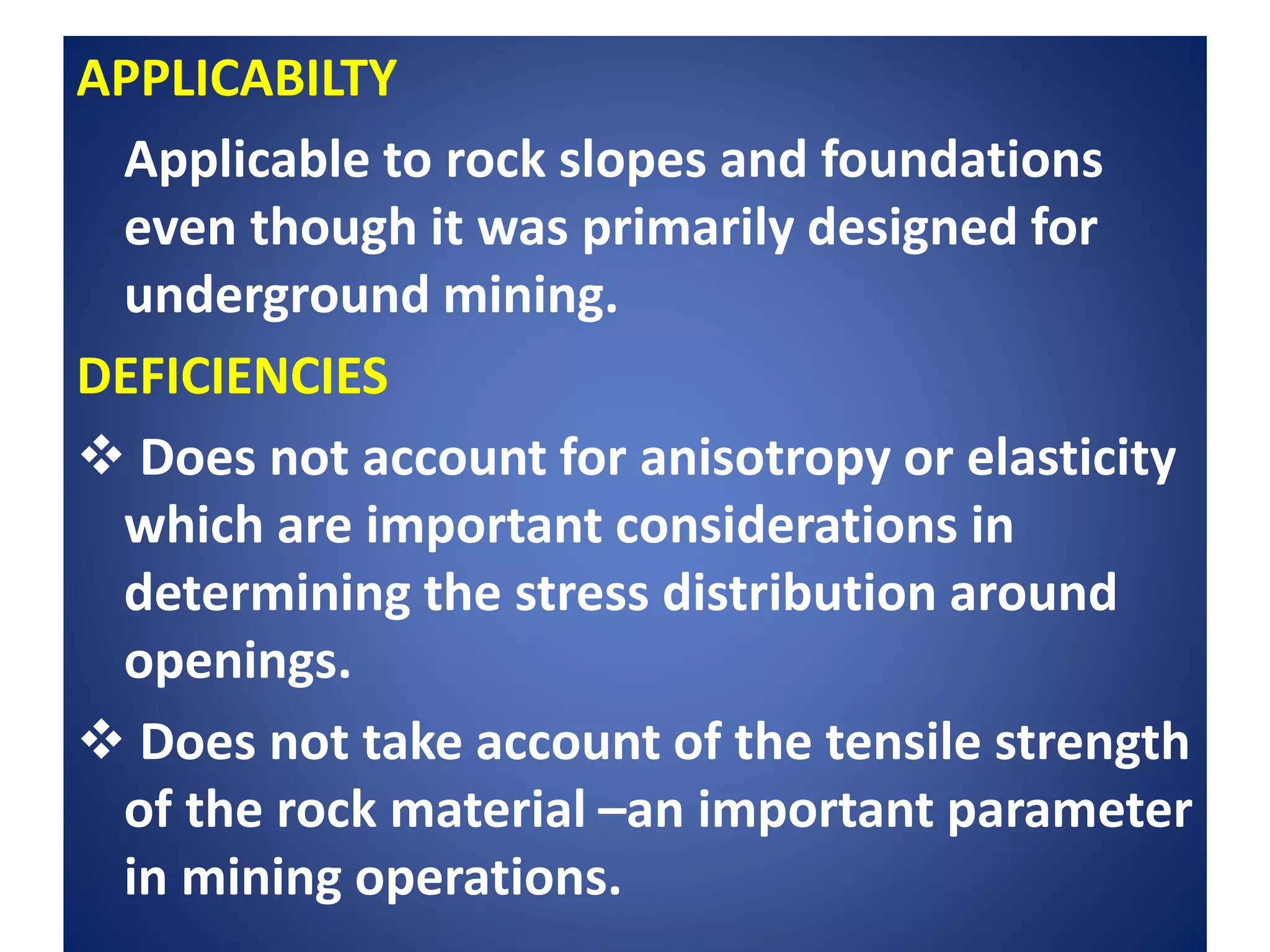 APPLICABILTY

Applicable to rock slopes and foundations even though it was primarily designed for underground mining.

DEFICIENCIES

❖ Does not account for anisotropy or elasticity which are important considerations in determining the stress distribution around openings.

❖ Does not take account of the tensile strength of the rock material –an important parameter in mining operations.